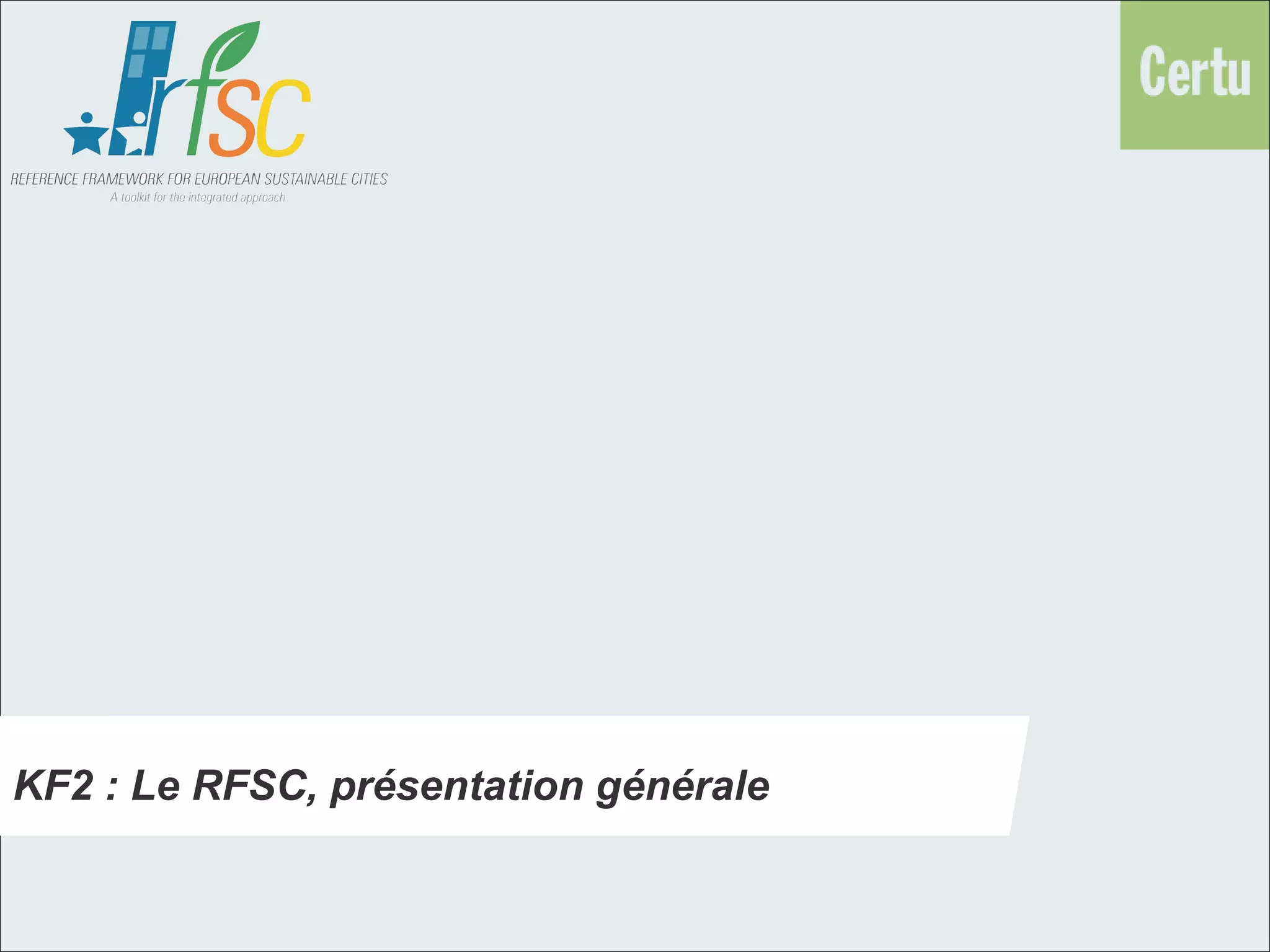 rfsc

REFERENCE FRAMEWORK FOR EUROPEAN SUSTAINABLE CITIES
A toolkit for the integrated approach

Certu

KF2 : Le RFSC, présentation générale